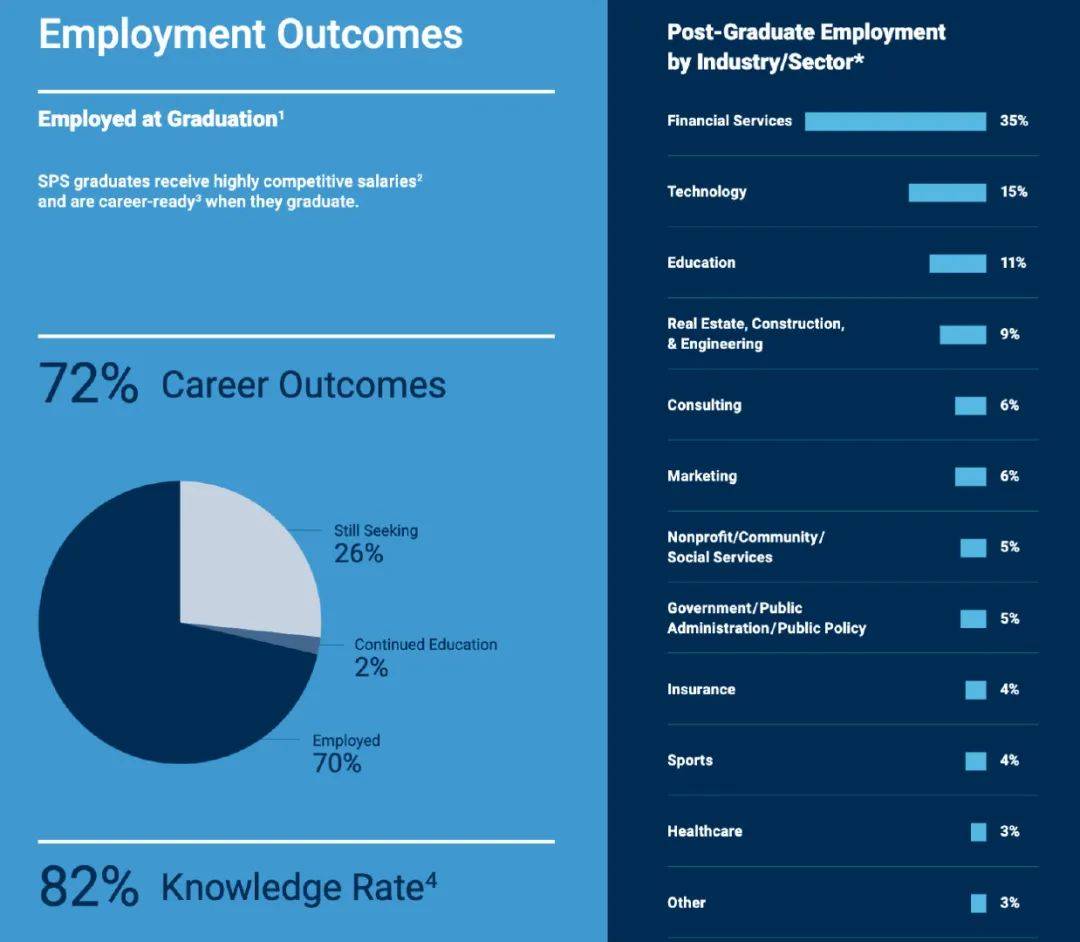 Employment Outcomes

Employed at Graduation$^1$

SPS graduates receive highly competitive salaries$^2$ and are career-ready$^3$ when they graduate.

72% Career Outcomes

Still Seeking
26%

Continued Education
2%

Employed
70%

82% Knowledge Rate$^4$

Post-Graduate Employment by Industry/Sector*

| | |
|---|---|
| Financial Services | 35% |
| Technology | 15% |
| Education | 11% |
| Real Estate, Construction, & Engineering | 9% |
| Consulting | 6% |
| Marketing | 6% |
| Nonprofit/Community/ Social Services | 5% |
| Government/Public Administration/Public Policy | 5% |
| Insurance | 4% |
| Sports | 4% |
| Healthcare | 3% |
| Other | 3% |